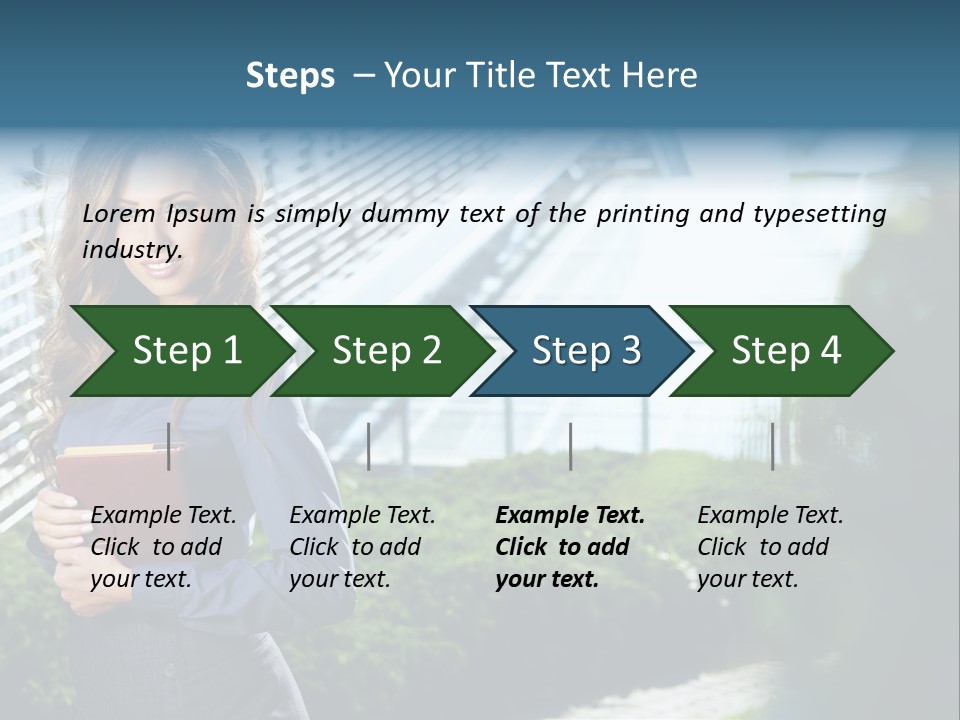 Steps – Your Title Text Here

Lorem Ipsum is simply dummy text of the printing and typesetting industry.

Step 1

Step 2

Step 3

Step 4

Example Text. Click to add your text.

Example Text. Click to add your text.

Example Text. Click to add your text.

Example Text. Click to add your text.